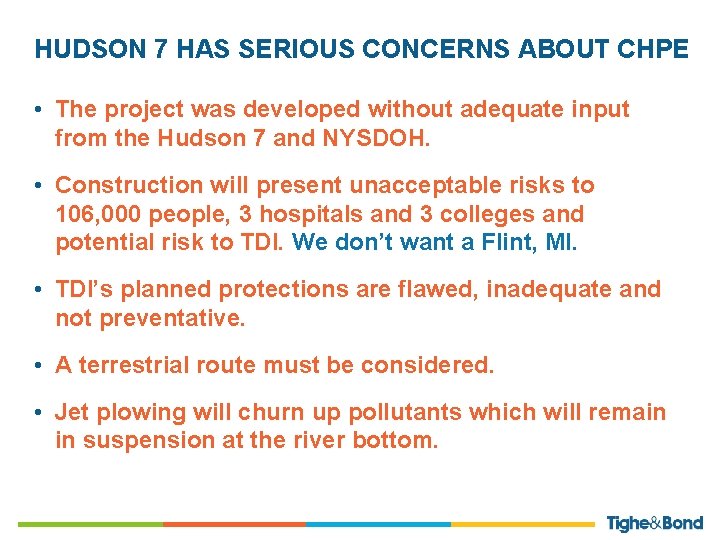 HUDSON 7 HAS SERIOUS CONCERNS ABOUT CHPE

• The project was developed without adequate input from the Hudson 7 and NYSDOH.

• Construction will present unacceptable risks to 106,000 people, 3 hospitals and 3 colleges and potential risk to TDI. We don't want a Flint, MI.

• TDI's planned protections are flawed, inadequate and not preventative.

• A terrestrial route must be considered.

• Jet plowing will churn up pollutants which will remain in suspension at the river bottom.

Tighe&Bond